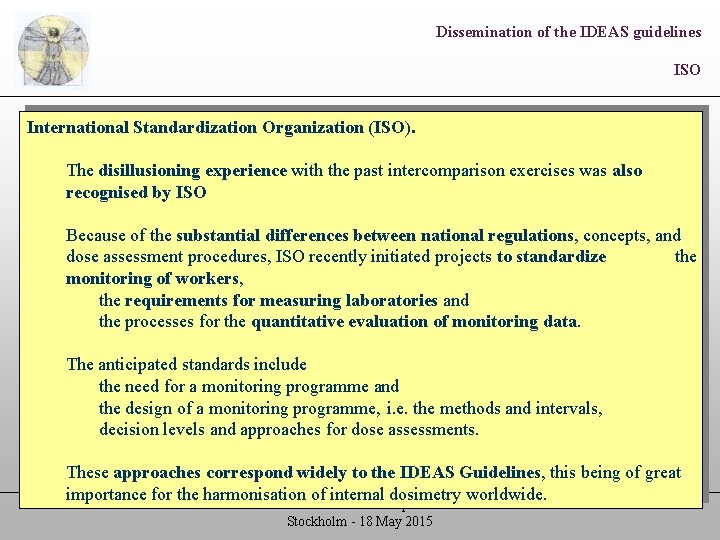 Dissemination of the IDEAS guidelines

ISO

International Standardization Organization (ISO).

The disillusioning experience with the past intercomparison exercises was also recognised by ISO

Because of the substantial differences between national regulations, concepts, and dose assessment procedures, ISO recently initiated projects to standardize the monitoring of workers,
the requirements for measuring laboratories and
the processes for the quantitative evaluation of monitoring data.

The anticipated standards include
the need for a monitoring programme and
the design of a monitoring programme, i.e. the methods and intervals, decision levels and approaches for dose assessments.

These approaches correspond widely to the IDEAS Guidelines, this being of great importance for the harmonisation of internal dosimetry worldwide.

Stockholm - 18 May 2015